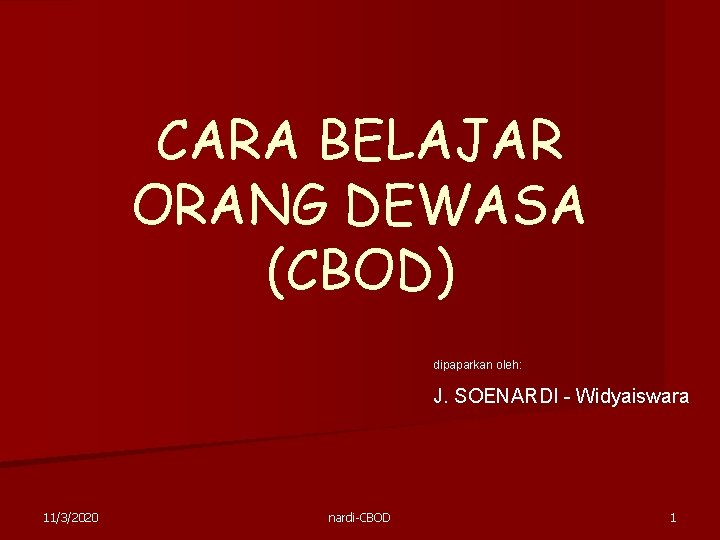 CARA BELAJAR ORANG DEWASA (CBOD)

dipaparkan oleh:

J. SOENARDI - Widyaiswara

11/3/2020

nardi-CBOD

1